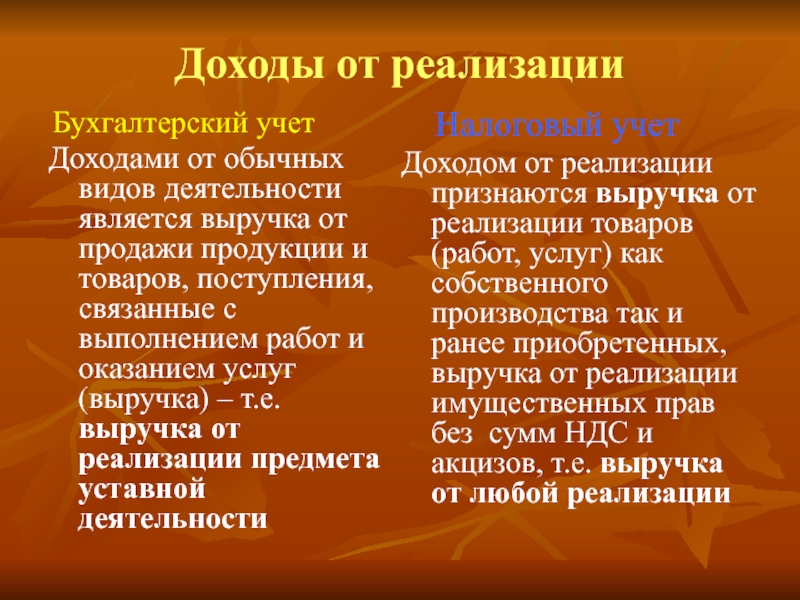 Доходы от реализации

Бухгалтерский учет

Доходами от обычных видов деятельности является выручка от продажи продукции и товаров, поступления, связанные с выполнением работ и оказанием услуг (выручка) – т.е. выручка от реализации предмета уставной деятельности

Налоговый учет

Доходом от реализации признаются выручка от реализации товаров (работ, услуг) как собственного производства так и ранее приобретенных, выручка от реализации имущественных прав без сумм НДС и акцизов, т.е. выручка от любой реализации